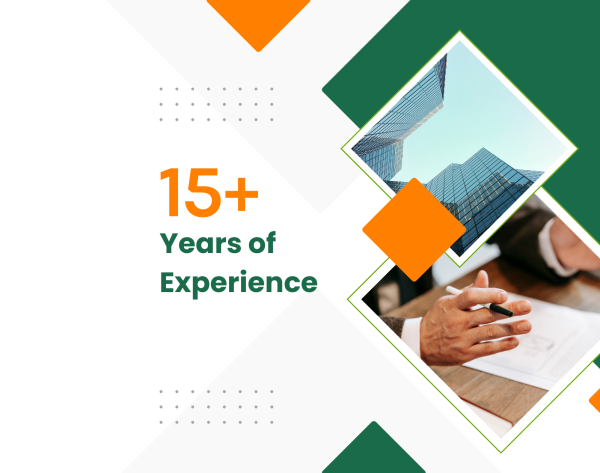 15+
Years of
Experience